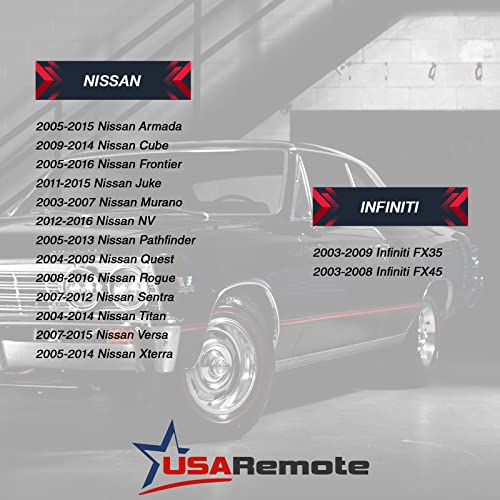 NISSAN

2005-2015 Nissan Armada
2009-2014 Nissan Cube
2005-2016 Nissan Frontier
2011-2015 Nissan Juke
2003-2007 Nissan Murano
2012-2016 Nissan NV
2005-2013 Nissan Pathfinder
2004-2009 Nissan Quest
2008-2016 Nissan Rogue
2007-2012 Nissan Sentra
2004-2014 Nissan Titan
2007-2015 Nissan Versa
2005-2014 Nissan Xterra

INFINITI

2003-2009 Infiniti FX35
2003-2008 Infiniti FX45

USARemote